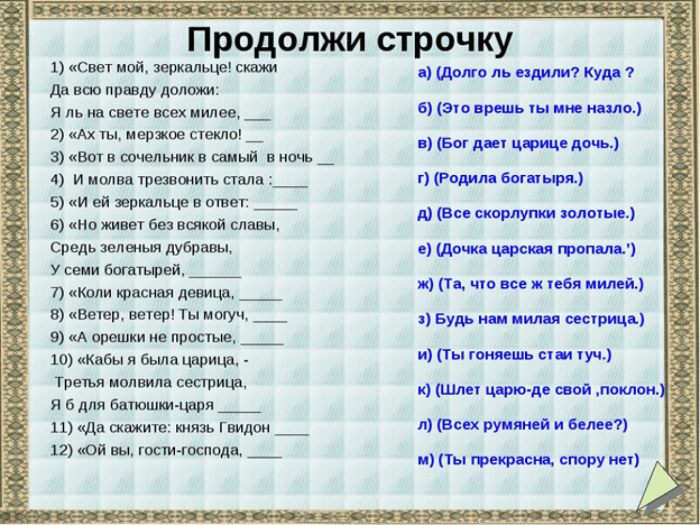 Продолжи строчку

1) «Свет мой, зеркальце! скажи
Да всю правду доложи:
Я ль на свете всех милее, ___
2) «Ах ты, мерзкое стекло! __
3) «Вот в сочельник в самый в ночь __
4) И молва трезвонить стала :____
5) «И ей зеркальце в ответ: _____
6) «Но живет без всякой славы,
Средь зеленыя дубравы,
У семи богатырей, ______
7) «Коли красная девица, _____
8) «Ветер, ветер! Ты могуч, ____
9) «А орешки не простые, _____
10) «Кабы я была царица, -
Третья молвила сестрица,
Я б для батюшки-царя _____
11) «Да скажите: князь Гвидон ____
12) «Ой вы, гости-господа, ____

а) (Долго ль ездили? Куда ?
б) (Это врешь ты мне назло.)
в) (Бог дает царице дочь.)
г) (Родила богатыря.)
д) (Все скорлупки золотые.)
е) (Дочка царская пропала.')
ж) (Та, что все ж тебя милей.)
з) Будь нам милая сестрица.)
и) (Ты гоняешь стаи туч.)
к) (Шлет царю-де свой ,поклон.)
л) (Всех румяней и белее?)
м) (Ты прекрасна, спору нет)